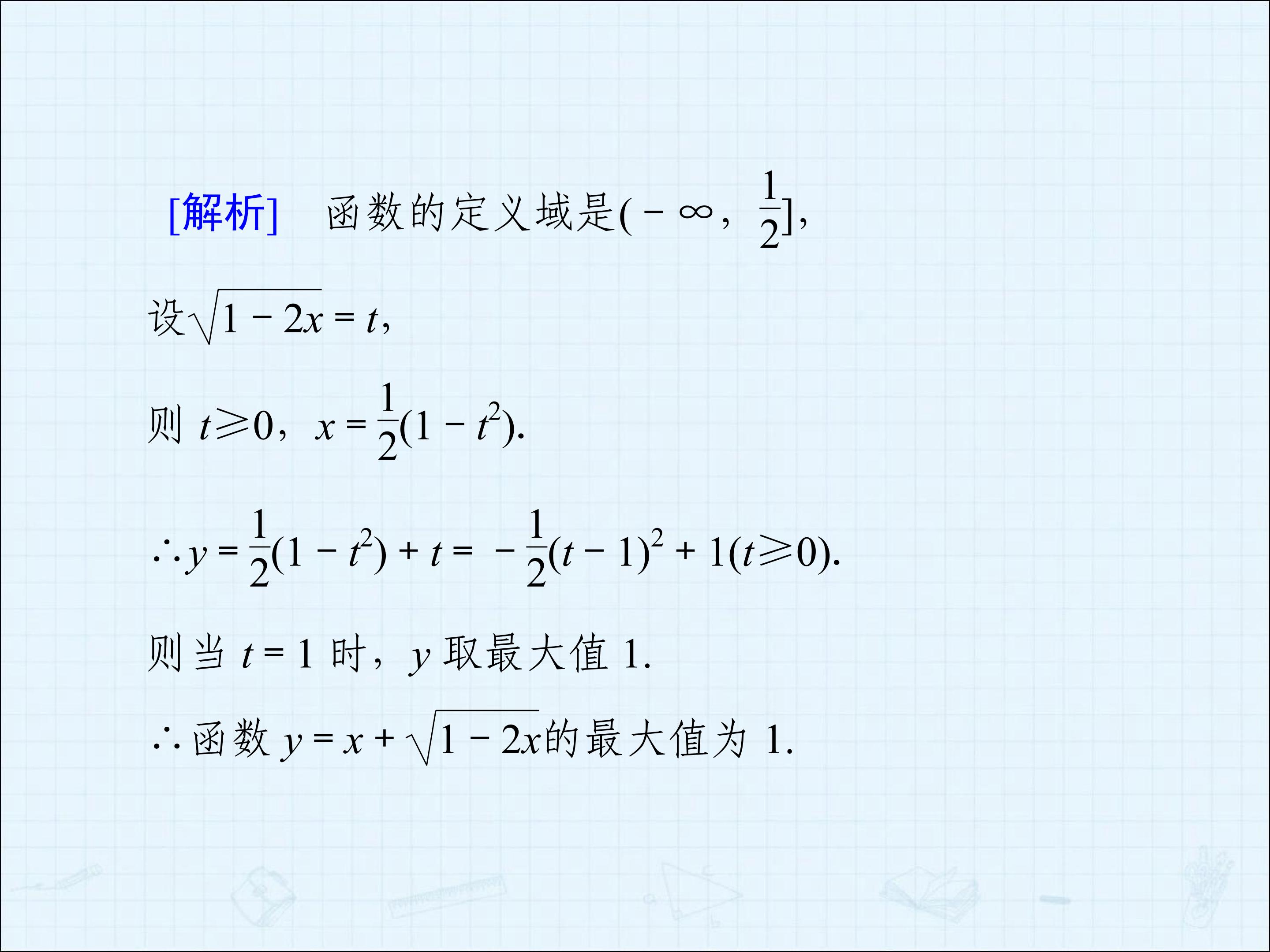 [解析] 函数的定义域是$(-\infty, \frac{1}{2}]$,

设$\sqrt{1-2x}=t$,

则$t\geqslant 0$,$x=\frac{1}{2}(1-t^2)$.

$\therefore y=\frac{1}{2}(1-t^2)+t=-\frac{1}{2}(t-1)^2+1(t\geqslant 0)$.

则当$t=1$时,$y$取最大值1.

$\therefore$函数$y=x+\sqrt{1-2x}$的最大值为1.